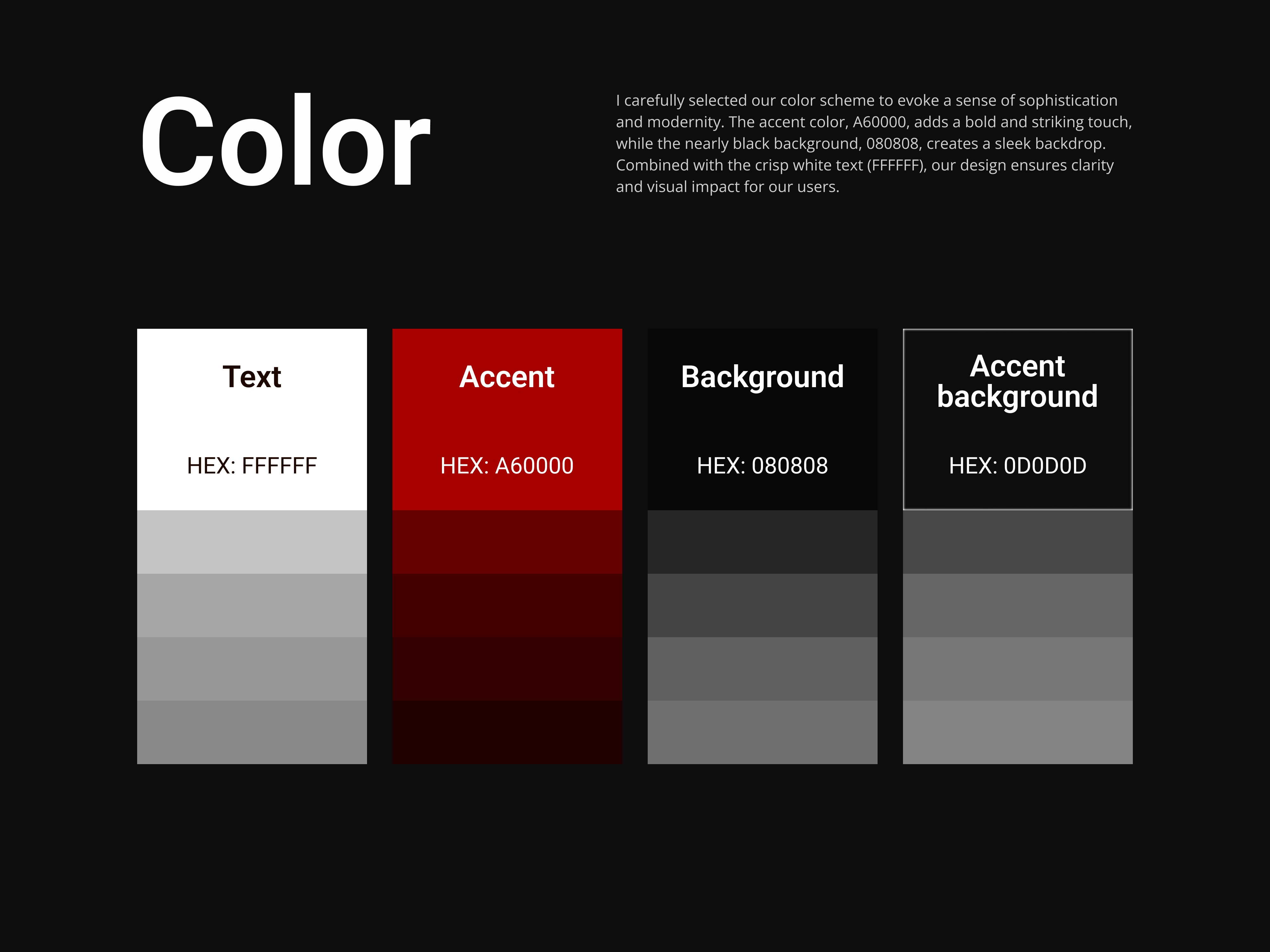 Color

I carefully selected our color scheme to evoke a sense of sophistication and modernity. The accent color, A60000, adds a bold and striking touch, while the nearly black background, 080808, creates a sleek backdrop. Combined with the crisp white text (FFFFFF), our design ensures clarity and visual impact for our users.

Text

HEX: FFFFFF

Accent

HEX: A60000

Background

HEX: 080808

Accent background

HEX: 0D0D0D